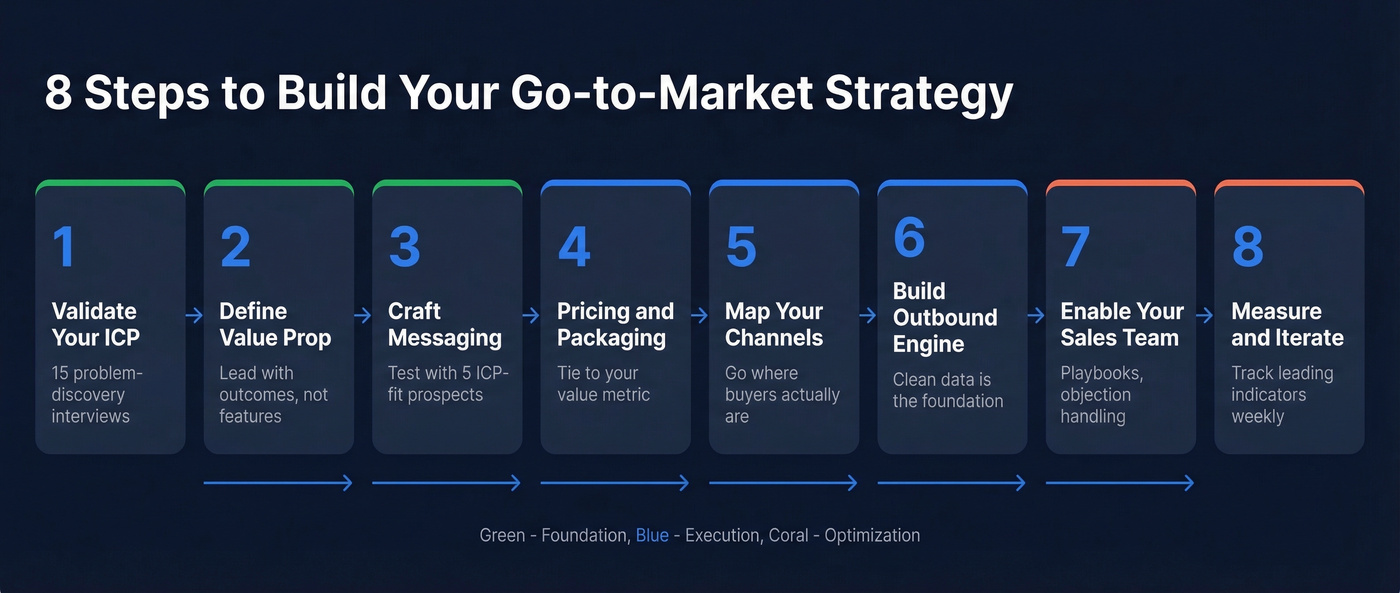 8 Steps to Build Your Go-to-Market Strategy

1
Validate Your ICP
15 problem-discovery interviews

2
Define Value Prop
Lead with outcomes, not features

3
Craft Messaging
Test with 5 ICP-fit prospects

4
Pricing and Packaging
Tie to your value metric

5
Map Your Channels
Go where buyers actually are

6
Build Outbound Engine
Clean data is the foundation

7
Enable Your Sales Team
Playbooks, objection handling

8
Measure and Iterate
Track leading indicators weekly

Green - Foundation, Blue - Execution, Coral - Optimization